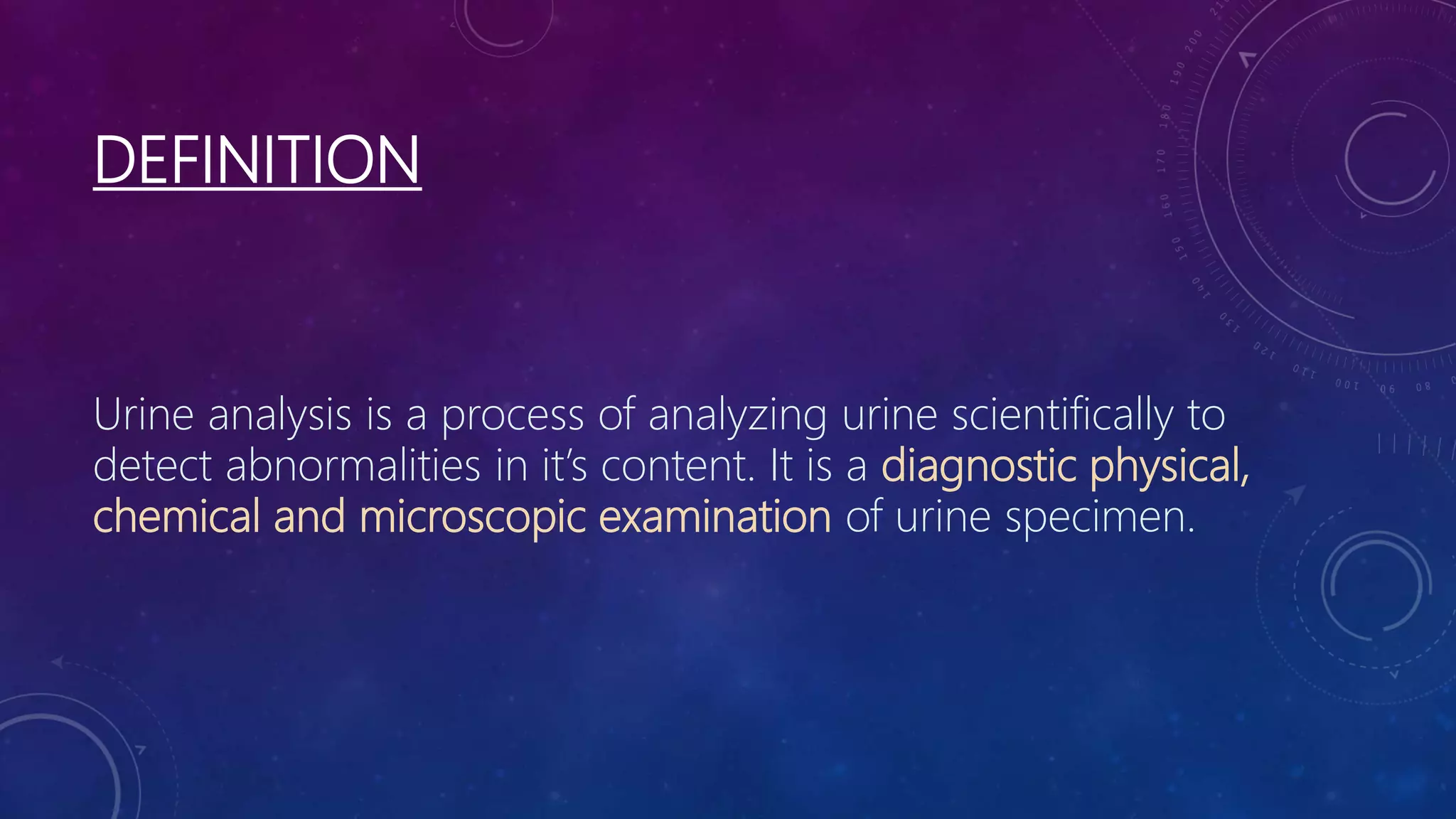 DEFINITION

Urine analysis is a process of analyzing urine scientifically to detect abnormalities in it's content. It is a diagnostic physical, chemical and microscopic examination of urine specimen.